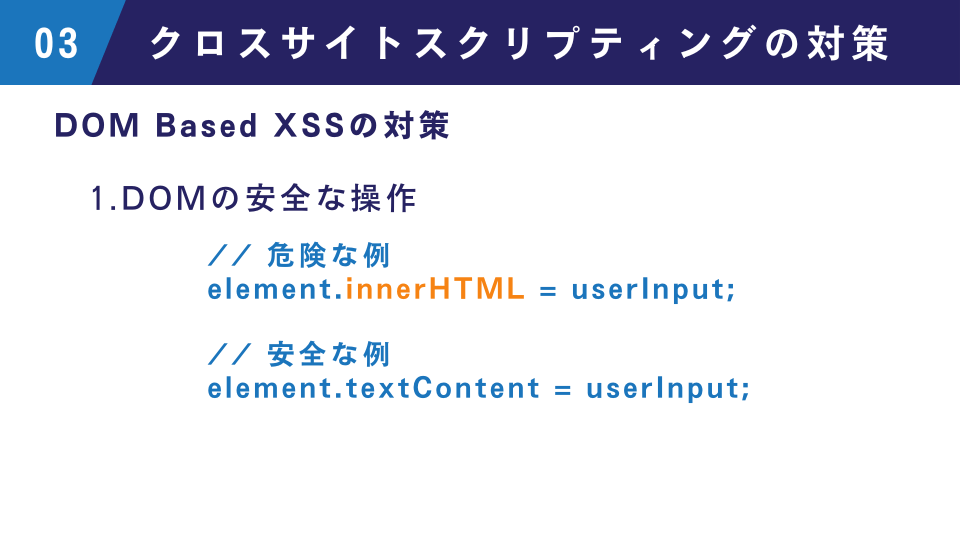 03 クロスサイトスクリプティングの対策

DOM Based XSSの対策

1.DOMの安全な操作

// 危険な例
element.innerHTML = userInput;

// 安全な例
element.textContent = userInput;